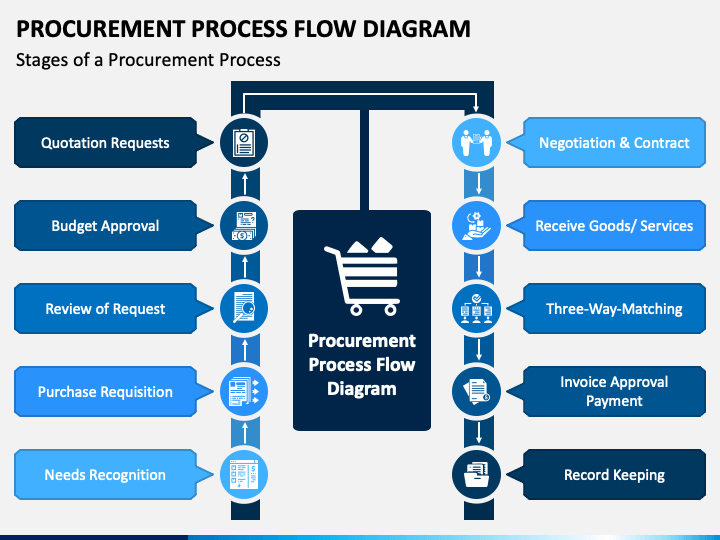 PROCUREMENT PROCESS FLOW DIAGRAM

Stages of a Procurement Process

Quotation Requests

Budget Approval

Review of Request

Purchase Requisition

Needs Recognition

Procurement Process Flow Diagram

Negotiation & Contract

Receive Goods/ Services

Three-Way-Matching

Invoice Approval Payment

Record Keeping